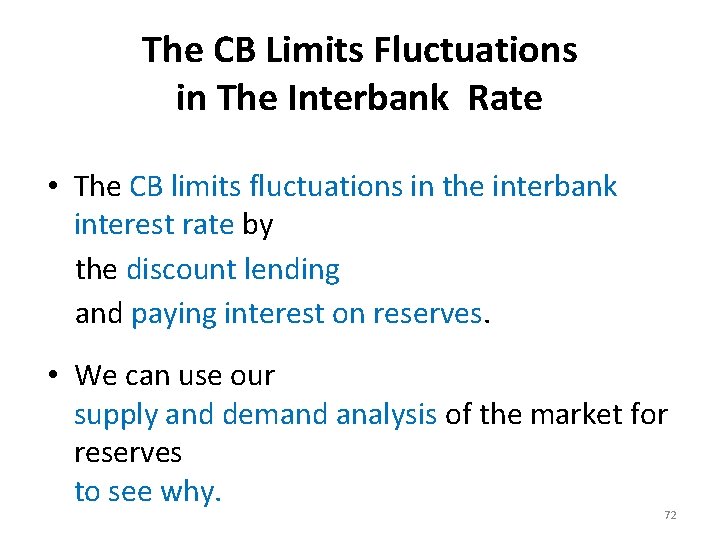 The CB Limits Fluctuations in The Interbank Rate

• The CB limits fluctuations in the interbank interest rate by
the discount lending
and paying interest on reserves.

• We can use our
supply and demand analysis of the market for reserves
to see why.

72